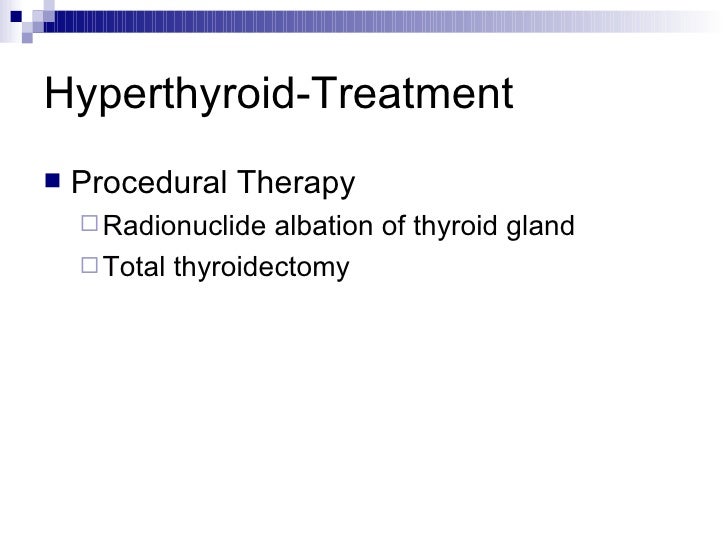 Hyperthyroid-Treatment

Procedural Therapy

Radionuclide albation of thyroid gland

Total thyroidectomy